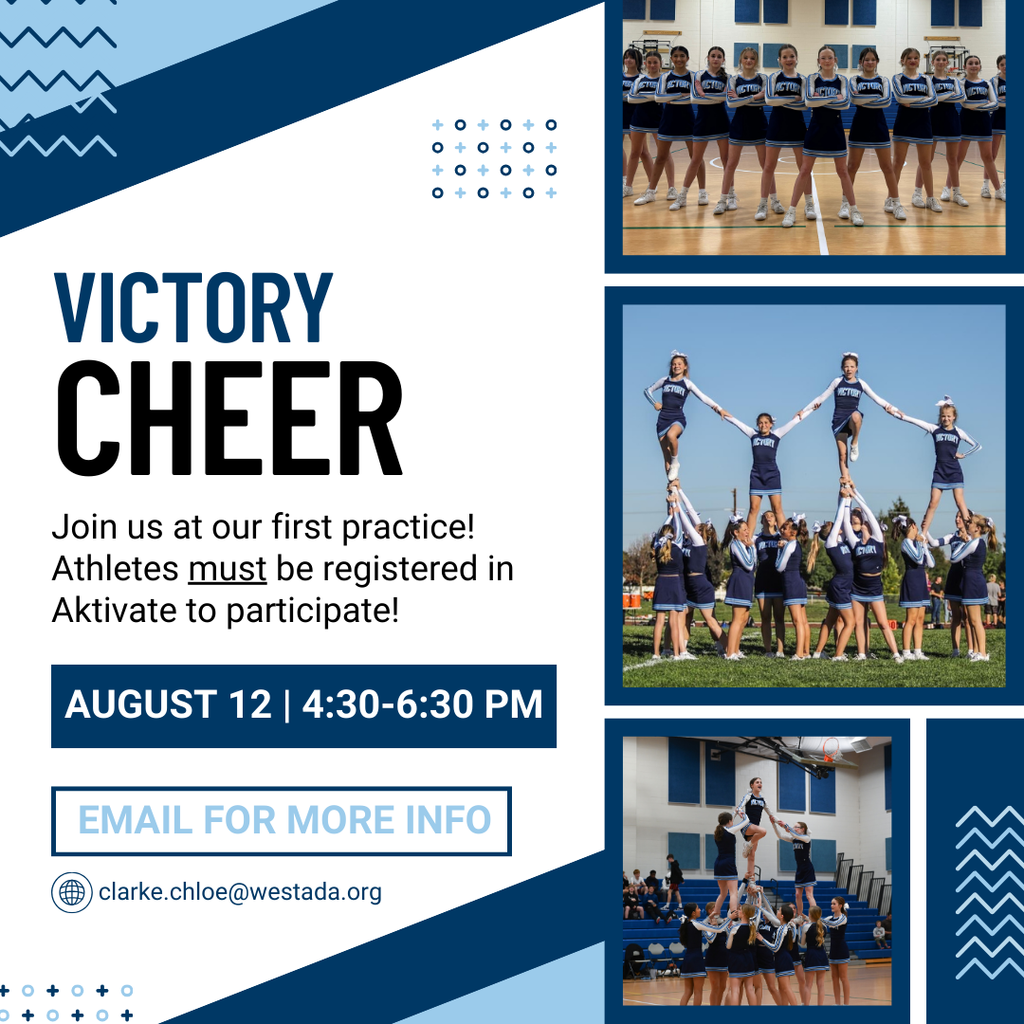 VICTORY
CHEER

Join us at our first practice! Athletes must be registered in Aktivate to participate!

AUGUST 12 | 4:30-6:30 PM

EMAIL FOR MORE INFO

clarke.chloe@westada.org